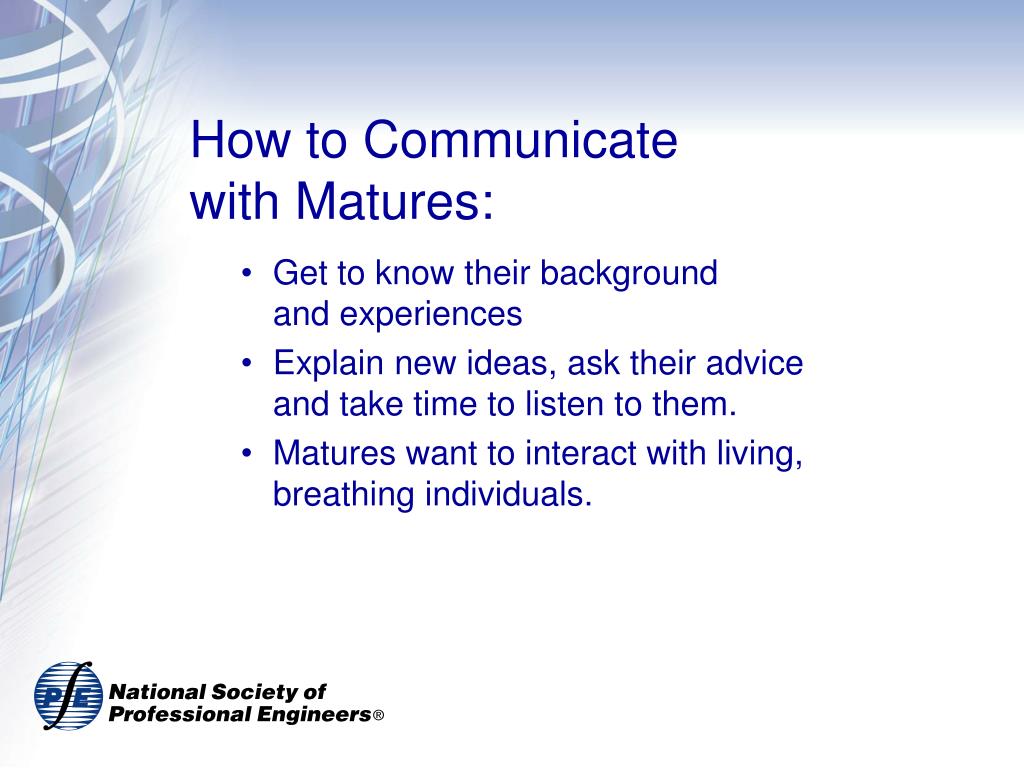 How to Communicate with Matures:

• Get to know their background and experiences
• Explain new ideas, ask their advice and take time to listen to them.
• Matures want to interact with living, breathing individuals.

PE

National Society of Professional Engineers®